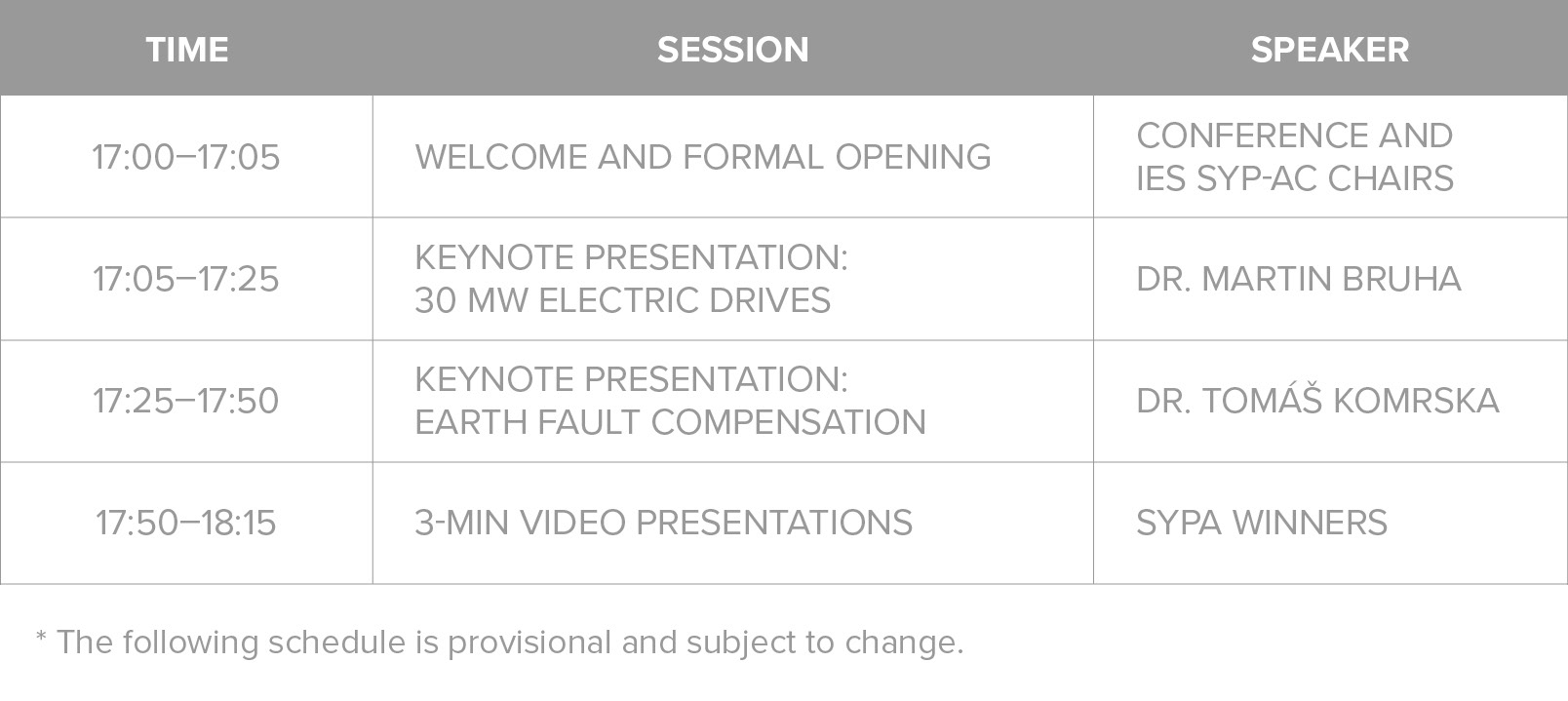 | TIME | SESSION | SPEAKER |
|---|---|---|
| 17:00–17:05 | WELCOME AND FORMAL OPENING | CONFERENCE AND IES SYP-AC CHAIRS |
| 17:05–17:25 | KEYNOTE PRESENTATION: 30 MW ELECTRIC DRIVES | DR. MARTIN BRUHA |
| 17:25–17:50 | KEYNOTE PRESENTATION: EARTH FAULT COMPENSATION | DR. TOMÁŠ KOMRSKA |
| 17:50–18:15 | 3-MIN VIDEO PRESENTATIONS | SYPA WINNERS |

* The following schedule is provisional and subject to change.